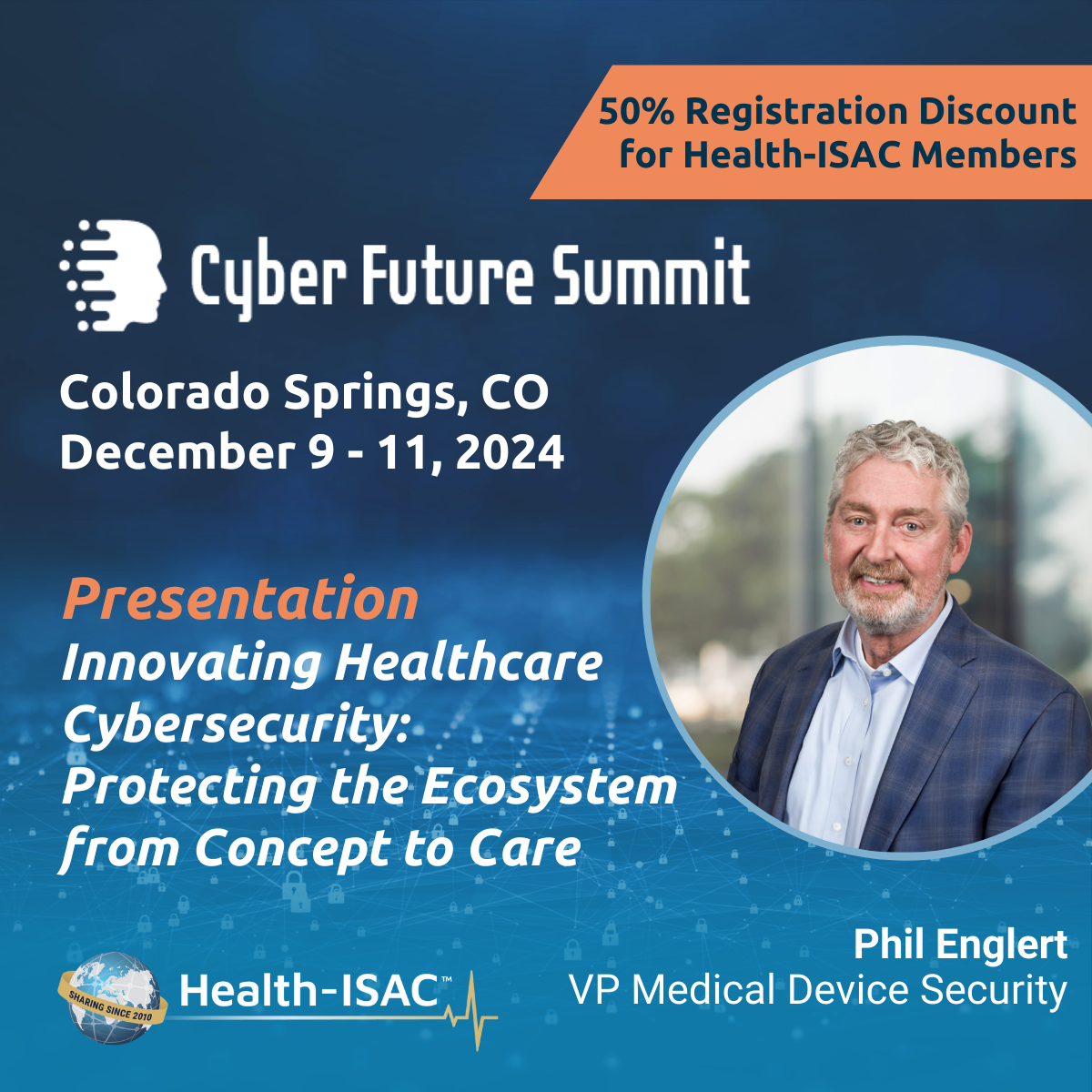 50% Registration Discount for Health-ISAC Members

Cyber Future Summit

Colorado Springs, CO
December 9 - 11, 2024

Presentation
Innovating Healthcare Cybersecurity: Protecting the Ecosystem from Concept to Care

SHARING SINCE 2010
Health-ISAC™

Phil Englert
VP Medical Device Security